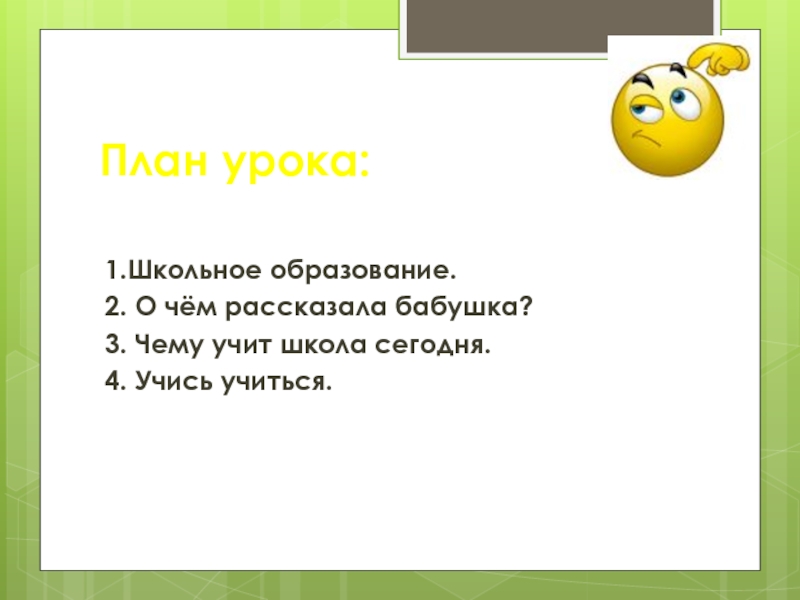 План урока:

1.Школьное образование.
2. О чём рассказала бабушка?
3. Чему учит школа сегодня.
4. Учись учиться.